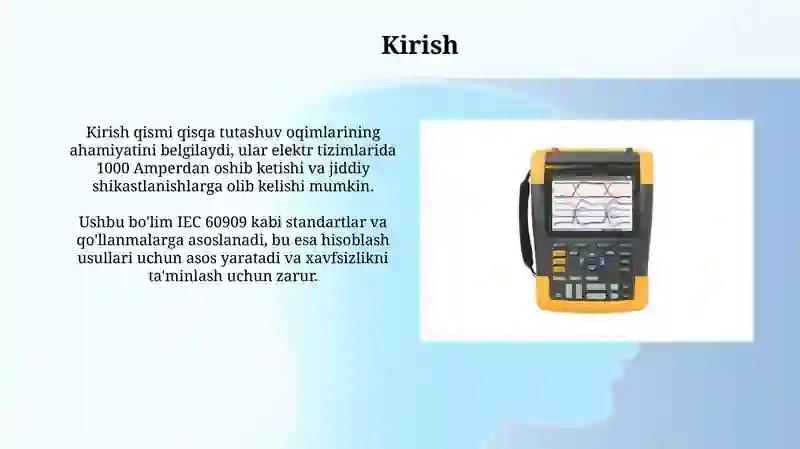 Kirish

Kirish qismi qisqa tutashuv oqimlarining ahamiyatini belgilaydi, ular elektr tizimlarida 1000 Amperdan oshib ketishi va jiddiy shikastlanishlarga olib kelishi mumkin.

Ushbu bo'lim IEC 60909 kabi standartlar va qo'llanmalarga asoslanadi, bu esa hisoblash usullari uchun asos yaratadi va xavfsizlikni ta'minlash uchun zarur.